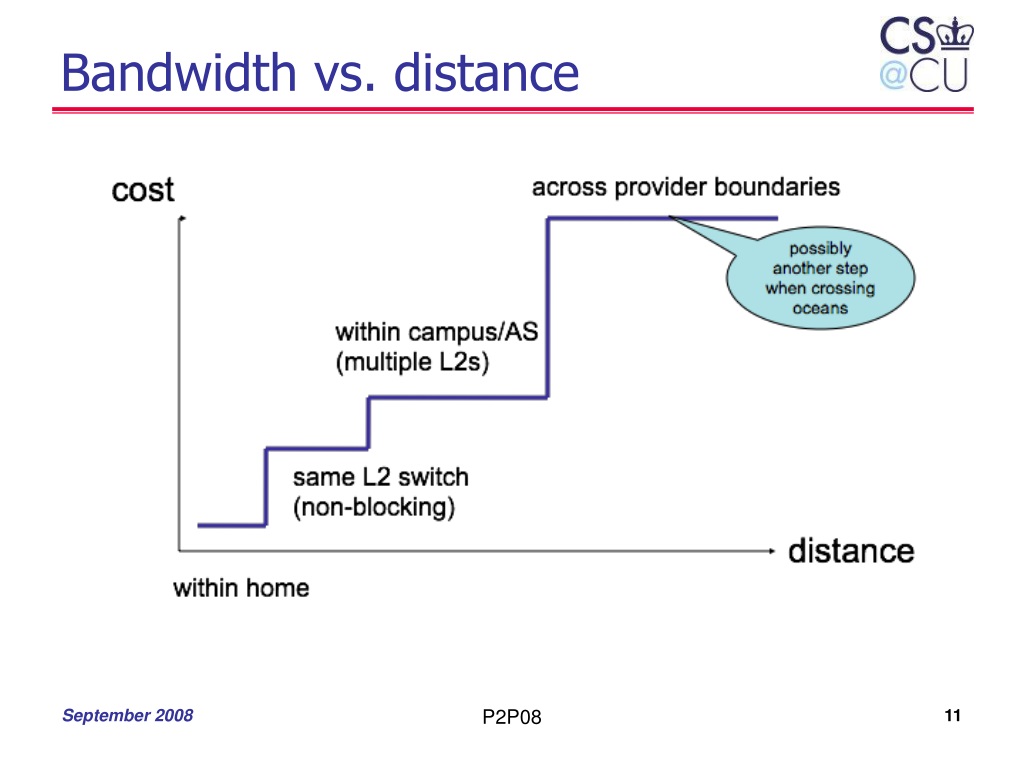 Bandwidth vs. distance

CS
@CU

cost

across provider boundaries

possibly another step when crossing oceans

within campus/AS (multiple L2s)

same L2 switch (non-blocking)

distance

within home

September 2008

P2P08

11